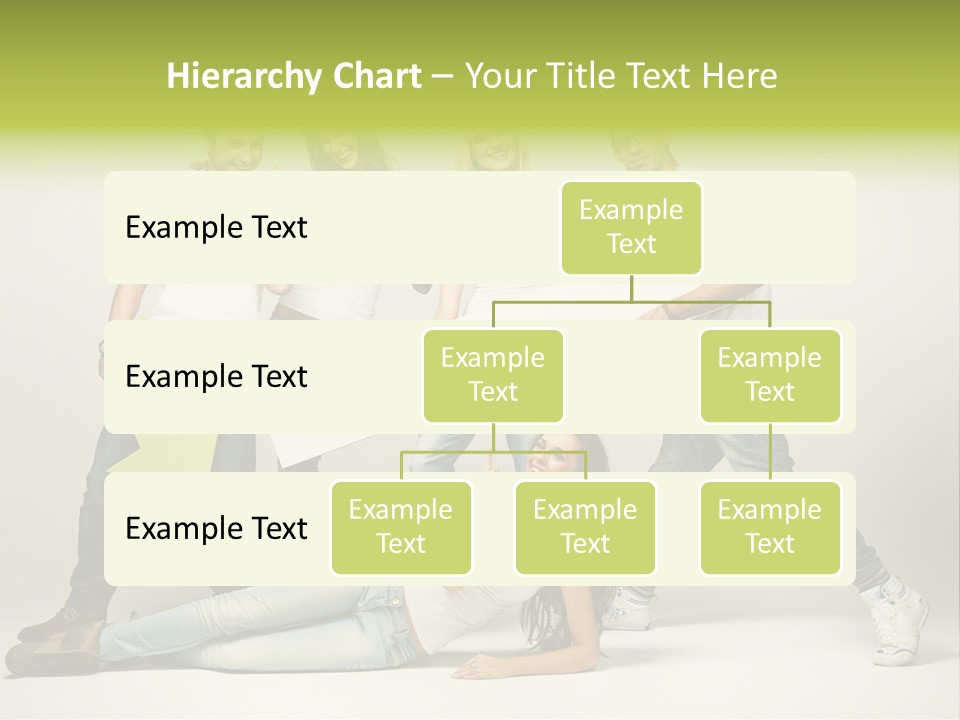 Hierarchy Chart – Your Title Text Here

Example Text

Example Text

Example Text

Example Text

Example Text

Example Text

Example Text

Example Text

Example Text